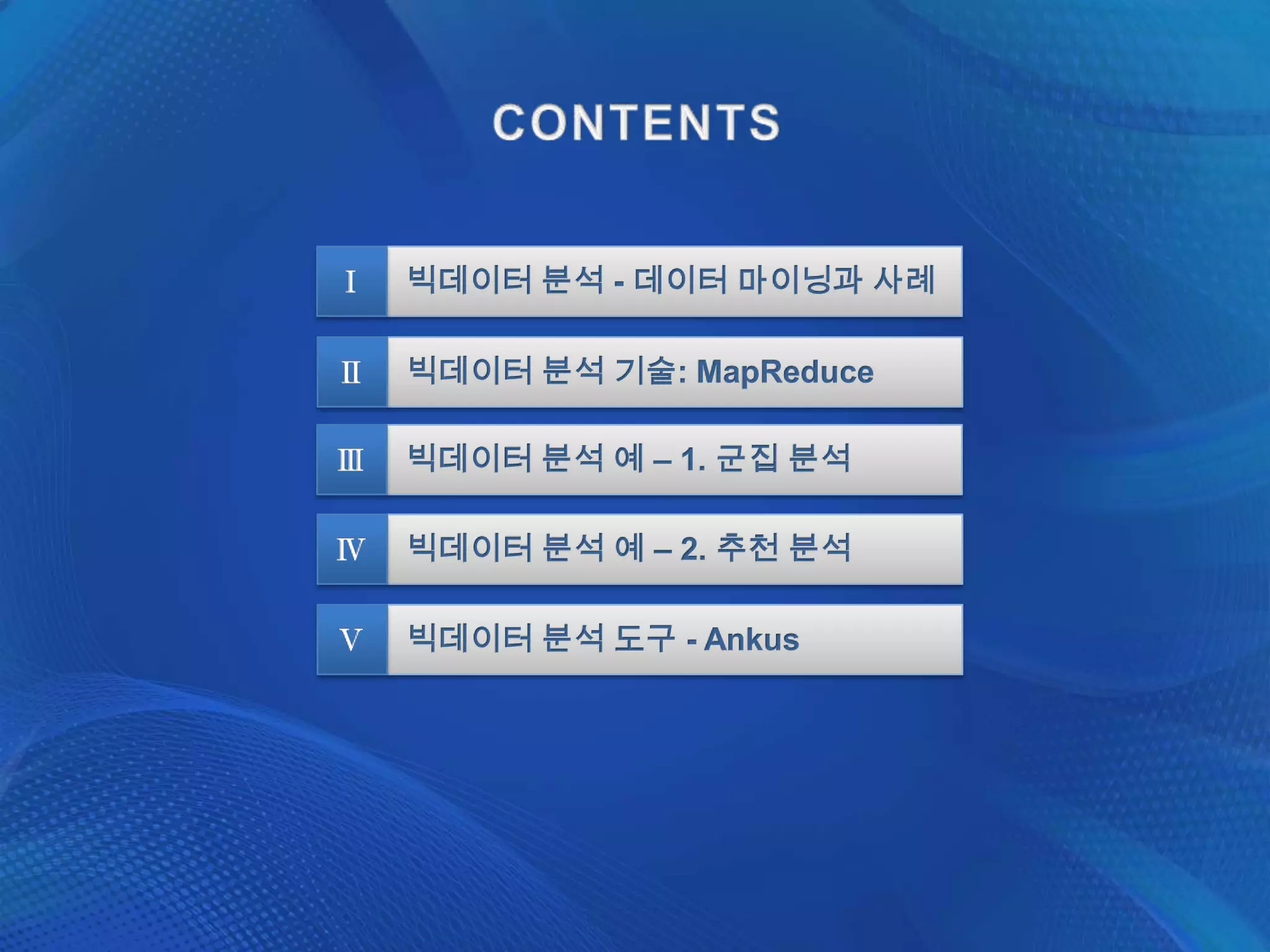 CONTENTS

Ⅰ 빅데이터 분석 - 데이터 마이닝과 사례

Ⅱ 빅데이터 분석 기술: MapReduce

Ⅲ 빅데이터 분석 예 – 1. 군집 분석

Ⅳ 빅데이터 분석 예 – 2. 추천 분석

Ⅴ 빅데이터 분석 도구 - Ankus